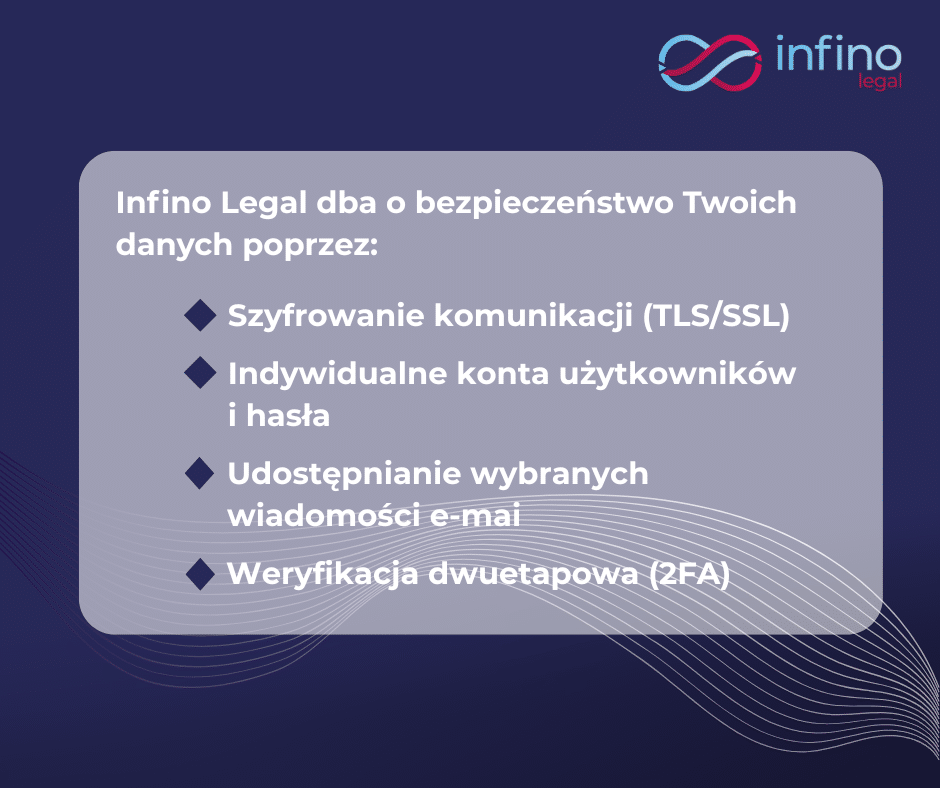 infino
legal

Infino Legal dba o bezpieczeństwo Twoich danych poprzez:

Szyfrowanie komunikacji (TLS/SSL)

Indywidualne konta użytkowników i hasła

Udostępnianie wybranych wiadomości e-mai

Weryfikacja dwuetapowa (2FA)